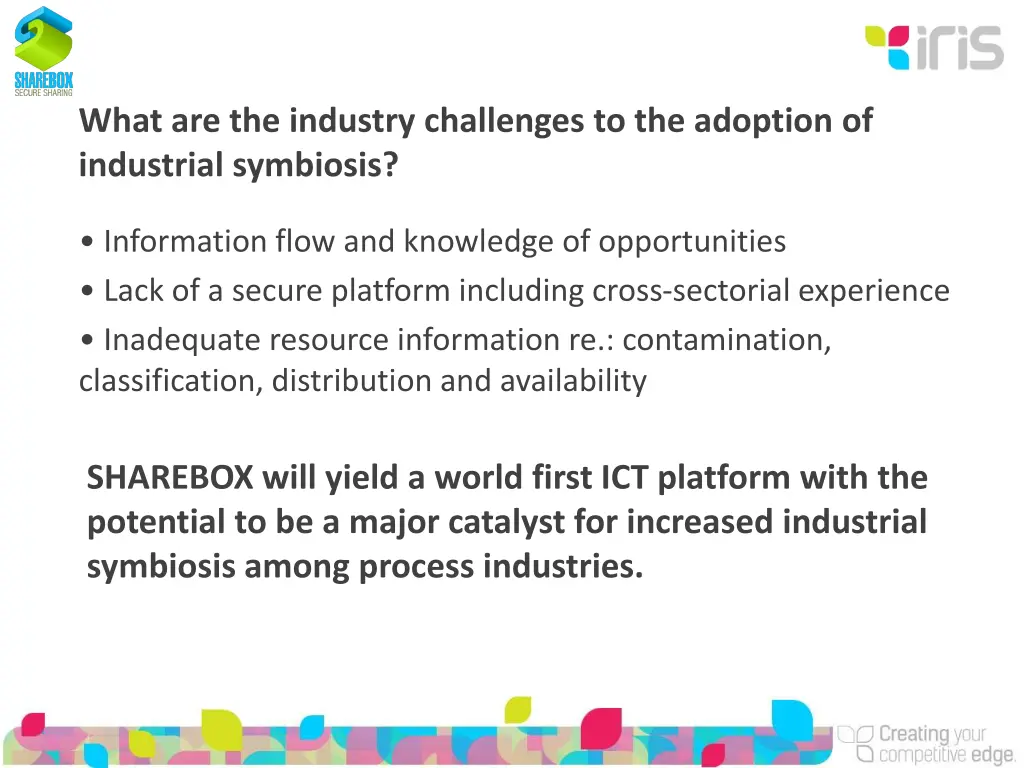 SHAREBOX
SECURE SHARING

iris

What are the industry challenges to the adoption of industrial symbiosis?

• Information flow and knowledge of opportunities
• Lack of a secure platform including cross-sectorial experience
• Inadequate resource information re.: contamination, classification, distribution and availability

SHAREBOX will yield a world first ICT platform with the potential to be a major catalyst for increased industrial symbiosis among process industries.

Creating your competitive edge.